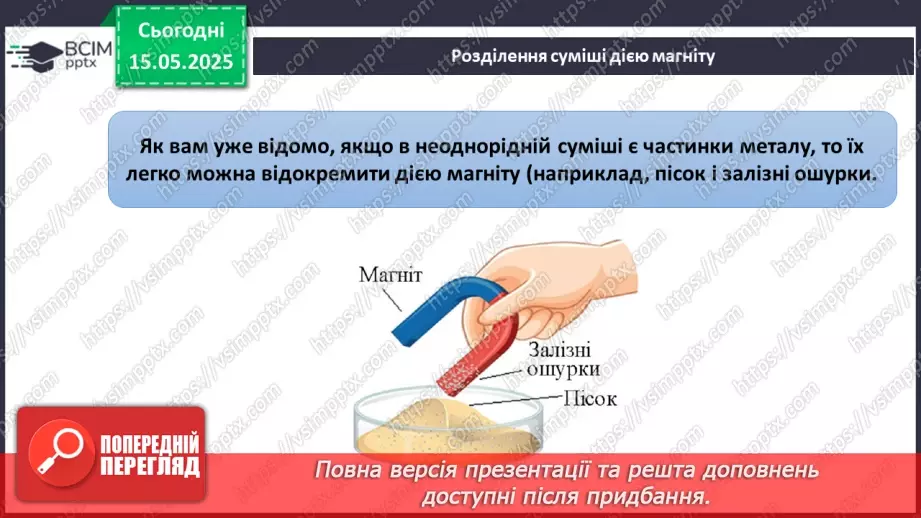 ВСІМ pptx

Сьогодні 15.05.2025

Розділення суміші дією магніту

Як вам уже відомо, якщо в неоднорідній суміші є частинки металу, то їх легко можна відокремити дією магніту (наприклад, пісок і залізні ошурки.

Магніт

Залізні ошурки

Пісок

ПОПЕРЕДНІЙ ПЕРЕГЛЯД

Повна версія презентації та решта доповнень доступні після придбання.

https://vsimpptx.com